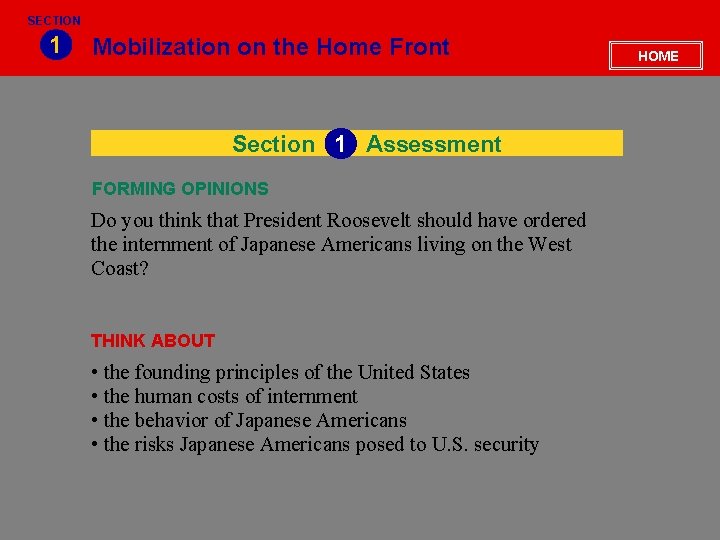 SECTION
1
Mobilization on the Home Front

HOME

Section 1 Assessment

FORMING OPINIONS

Do you think that President Roosevelt should have ordered the internment of Japanese Americans living on the West Coast?

THINK ABOUT

• the founding principles of the United States
• the human costs of internment
• the behavior of Japanese Americans
• the risks Japanese Americans posed to U.S. security